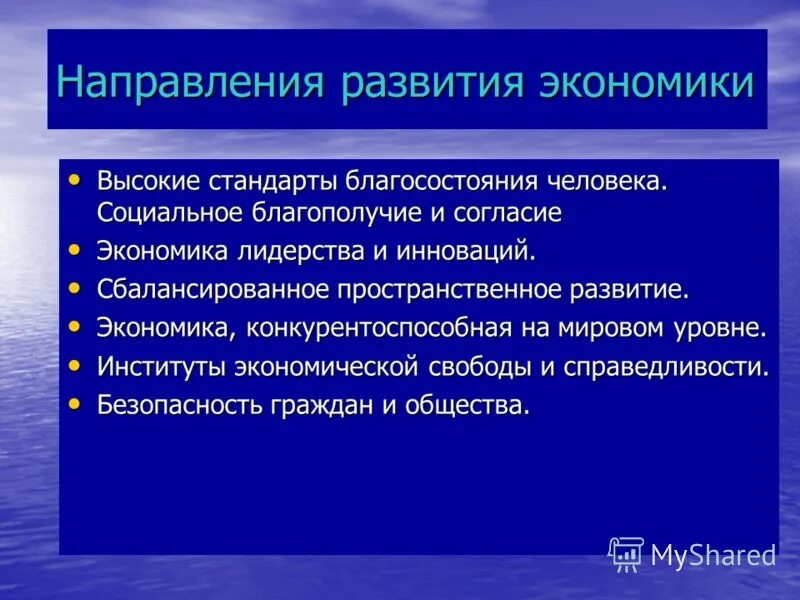 Направления развития экономики

• Высокие стандарты благосостояния человека. Социальное благополучие и согласие
• Экономика лидерства и инноваций.
• Сбалансированное пространственное развитие.
• Экономика, конкурентоспособная на мировом уровне.
• Институты экономической свободы и справедливости.
• Безопасность граждан и общества.

MyShared